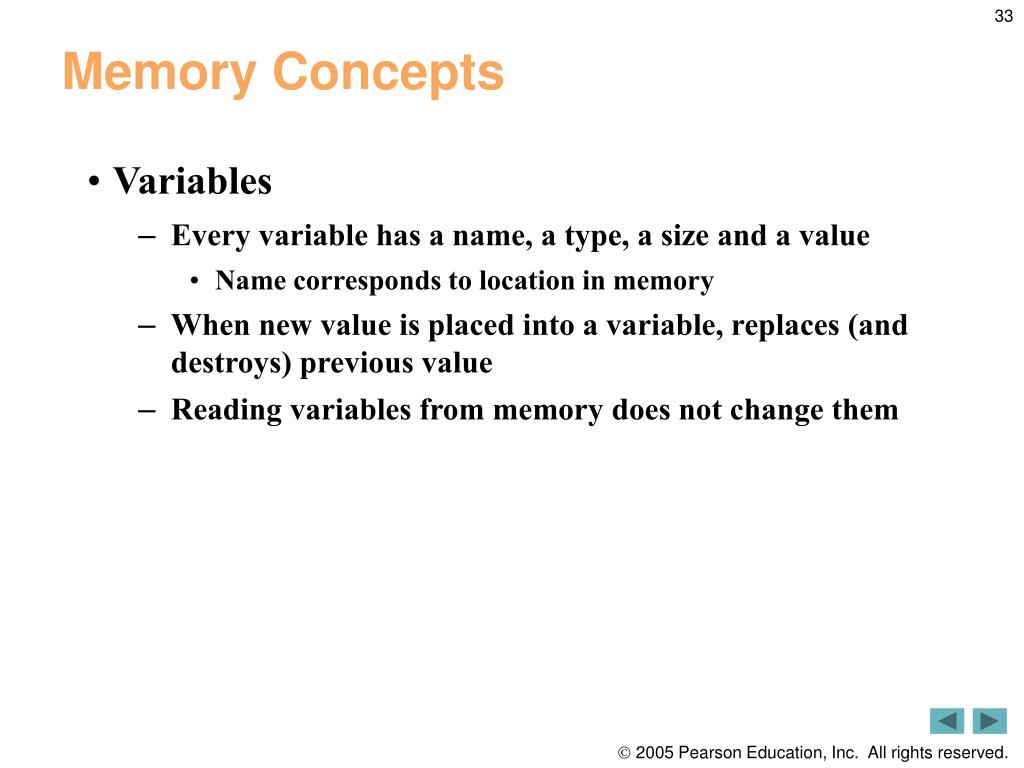 33

Memory Concepts

• Variables
– Every variable has a name, a type, a size and a value
• Name corresponds to location in memory
– When new value is placed into a variable, replaces (and destroys) previous value
– Reading variables from memory does not change them

© 2005 Pearson Education, Inc. All rights reserved.